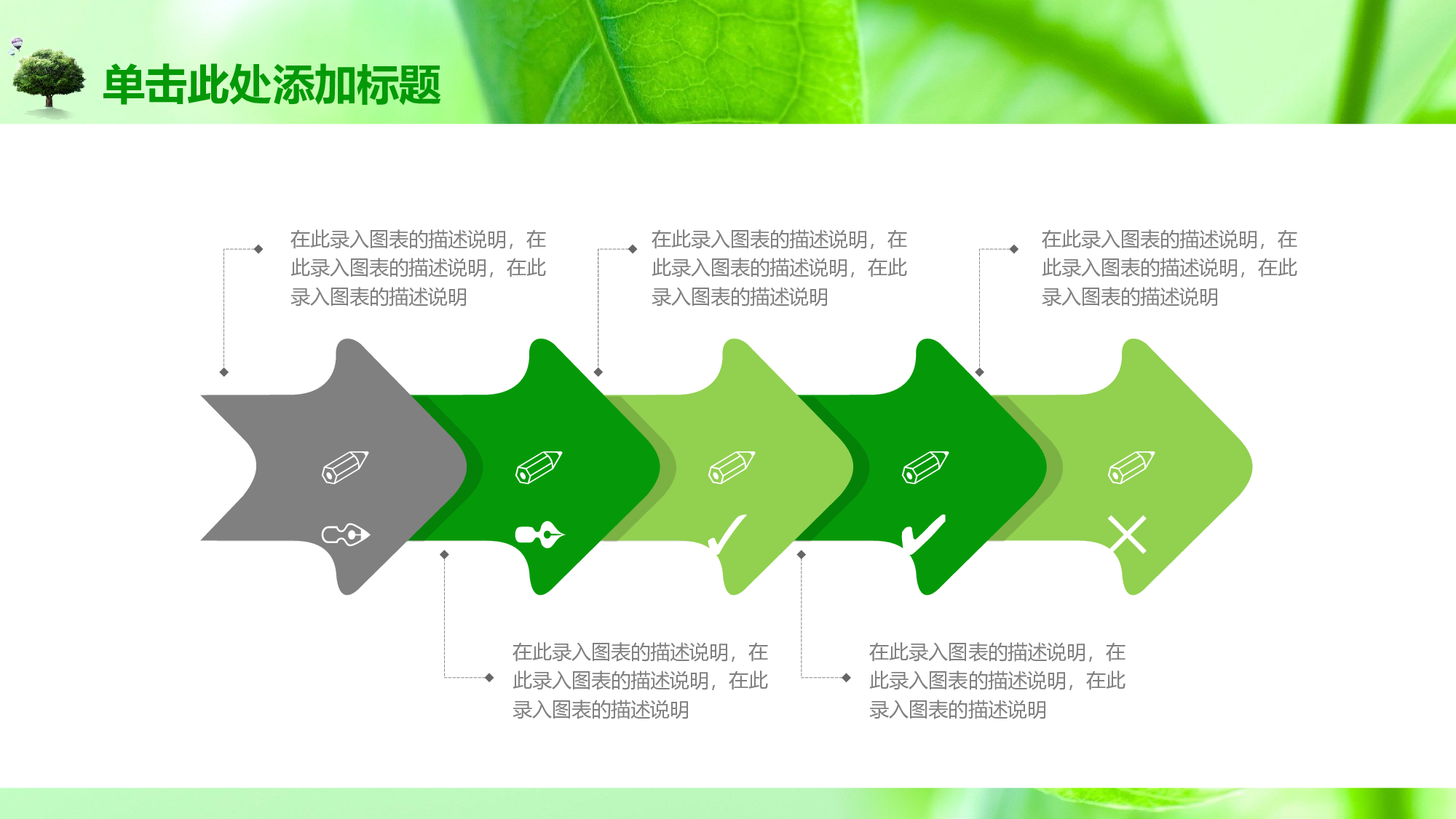 单击此处添加标题

在此录入图表的描述说明，在此录入图表的描述说明，在此录入图表的描述说明

在此录入图表的描述说明，在此录入图表的描述说明，在此录入图表的描述说明

在此录入图表的描述说明，在此录入图表的描述说明，在此录入图表的描述说明

在此录入图表的描述说明，在此录入图表的描述说明，在此录入图表的描述说明

在此录入图表的描述说明，在此录入图表的描述说明，在此录入图表的描述说明